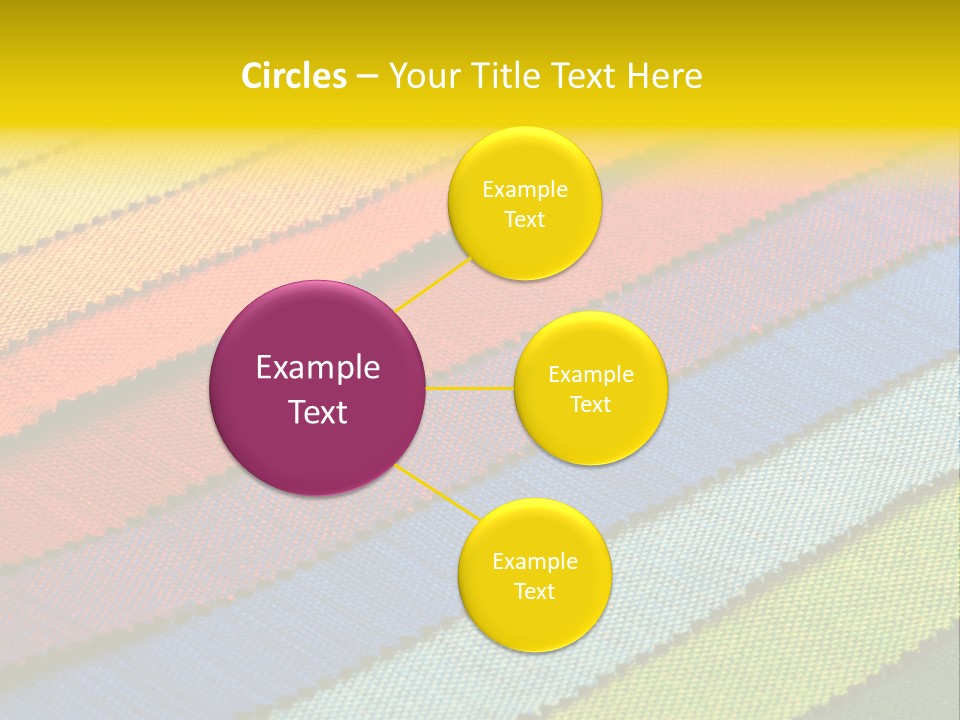 Circles – Your Title Text Here

Example Text

Example Text

Example Text

Example Text